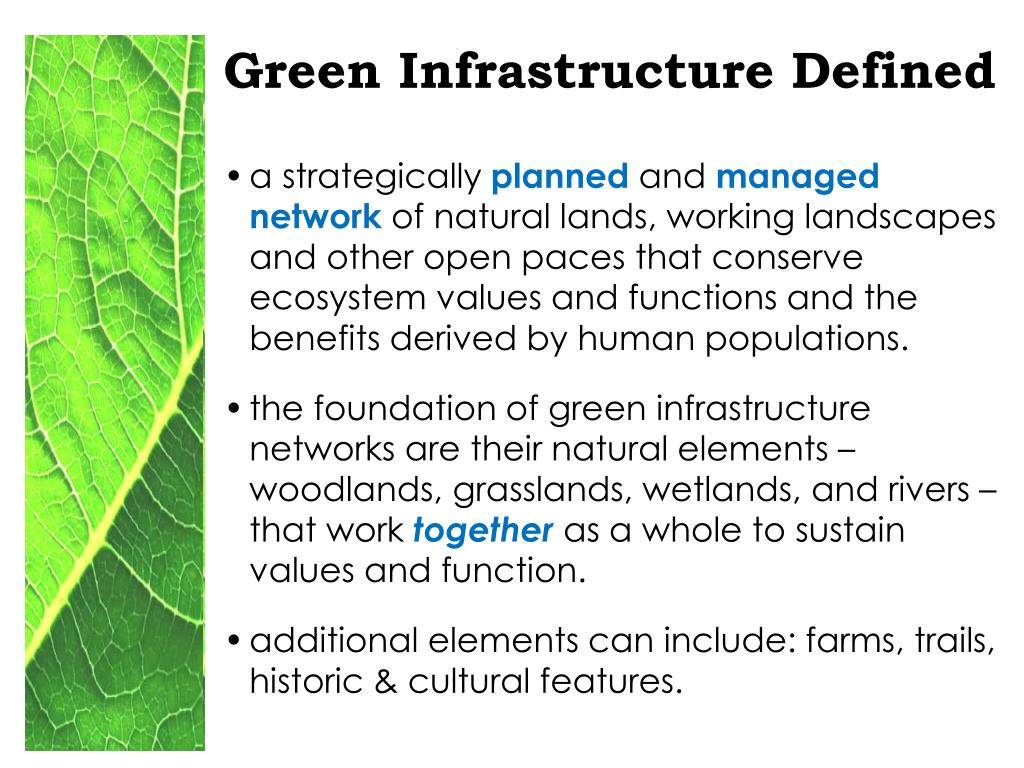 Green Infrastructure Defined

• a strategically planned and managed network of natural lands, working landscapes and other open paces that conserve ecosystem values and functions and the benefits derived by human populations.

• the foundation of green infrastructure networks are their natural elements – woodlands, grasslands, wetlands, and rivers – that work together as a whole to sustain values and function.

• additional elements can include: farms, trails, historic & cultural features.